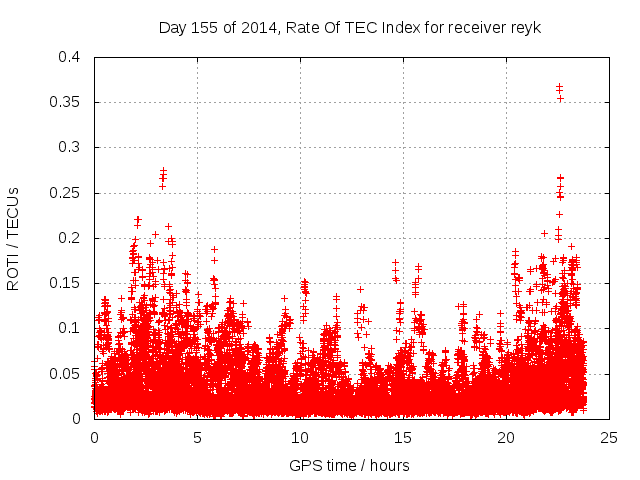 Day 155 of 2014, Rate Of TEC Index for receiver reyk

ROTI / TECUs

0.4
0.35
0.3
0.25
0.2
0.15
0.1
0.05
0

0
5
10
15
20
25

GPS time / hours